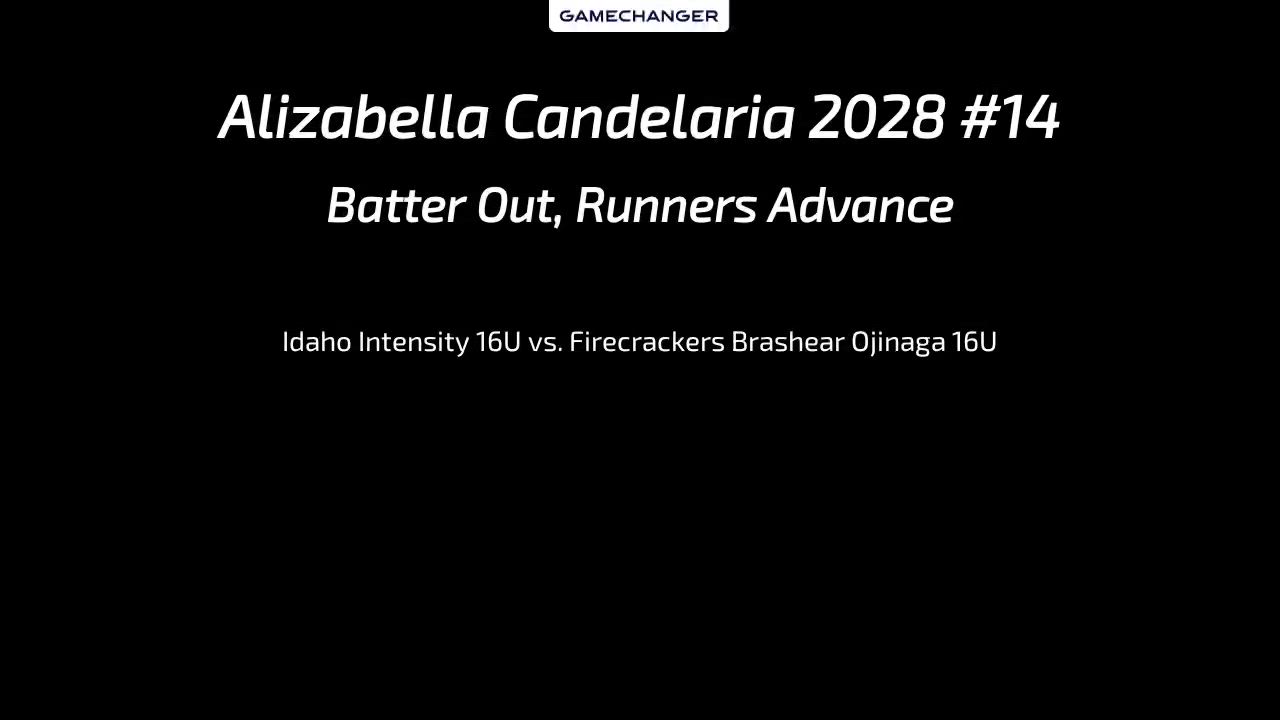 GAMECHANGER

Alizabella Candelaria 2028 #14

Batter Out, Runners Advance

Idaho Intensity 16U vs. Firecrackers Brashear Ojinaga 16U